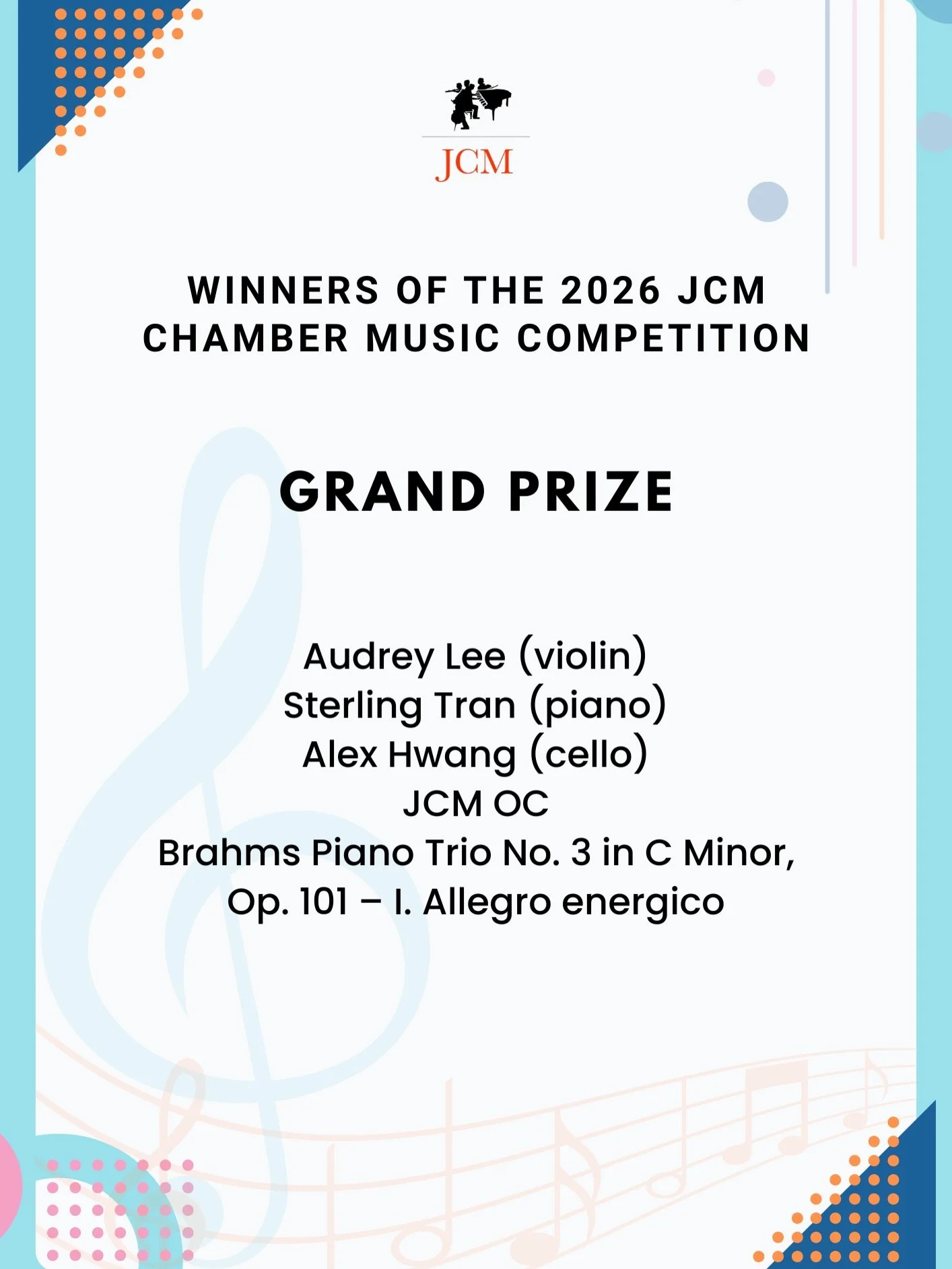 JCM

WINNERS OF THE 2026 JCM CHAMBER MUSIC COMPETITION

GRAND PRIZE

Audrey Lee (violin)
Sterling Tran (piano)
Alex Hwang (cello)
JCM OC
Brahms Piano Trio No. 3 in C Minor, Op. 101 – I. Allegro energico